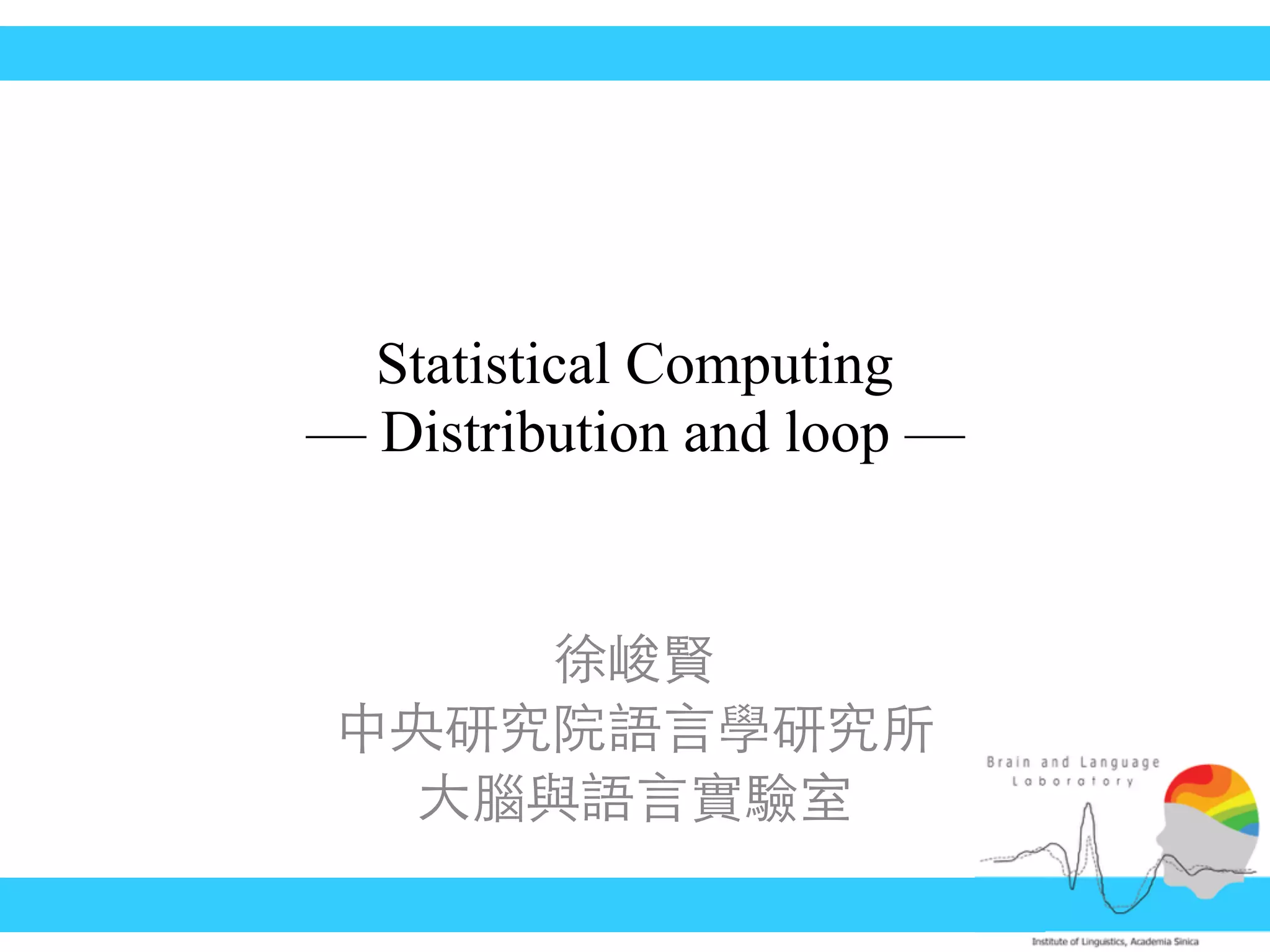 Statistical Computing
— Distribution and loop —

徐峻賢
中央研究院語言學研究所
大腦與語言實驗室

Brain and Language Laboratory

Institute of Linguistics, Academia Sinica